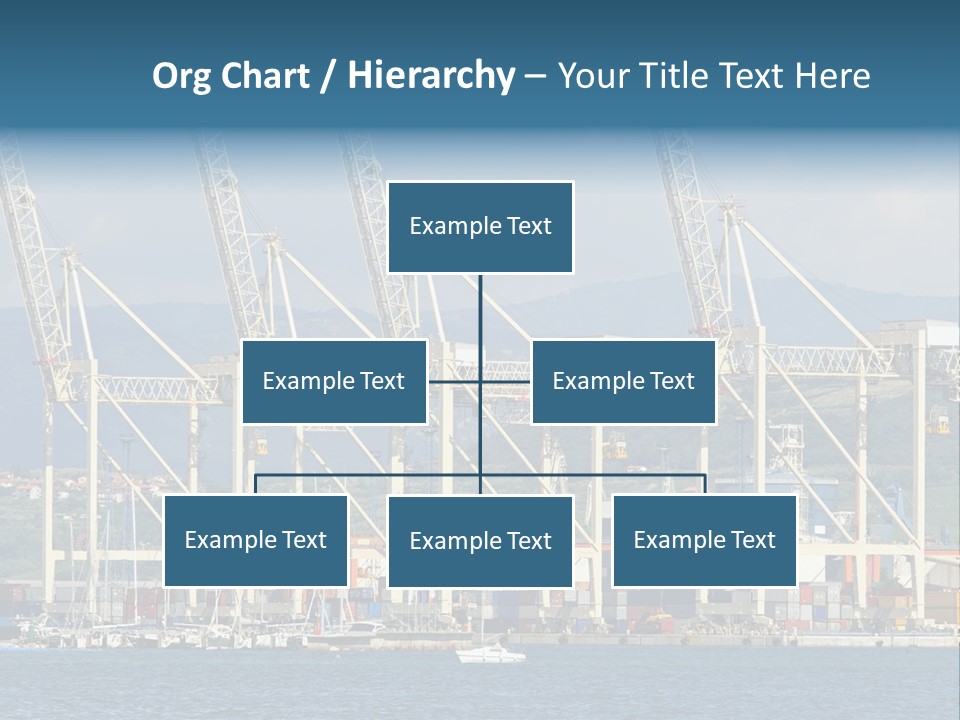 Org Chart / Hierarchy – Your Title Text Here

Example Text

Example Text

Example Text

Example Text

Example Text

Example Text